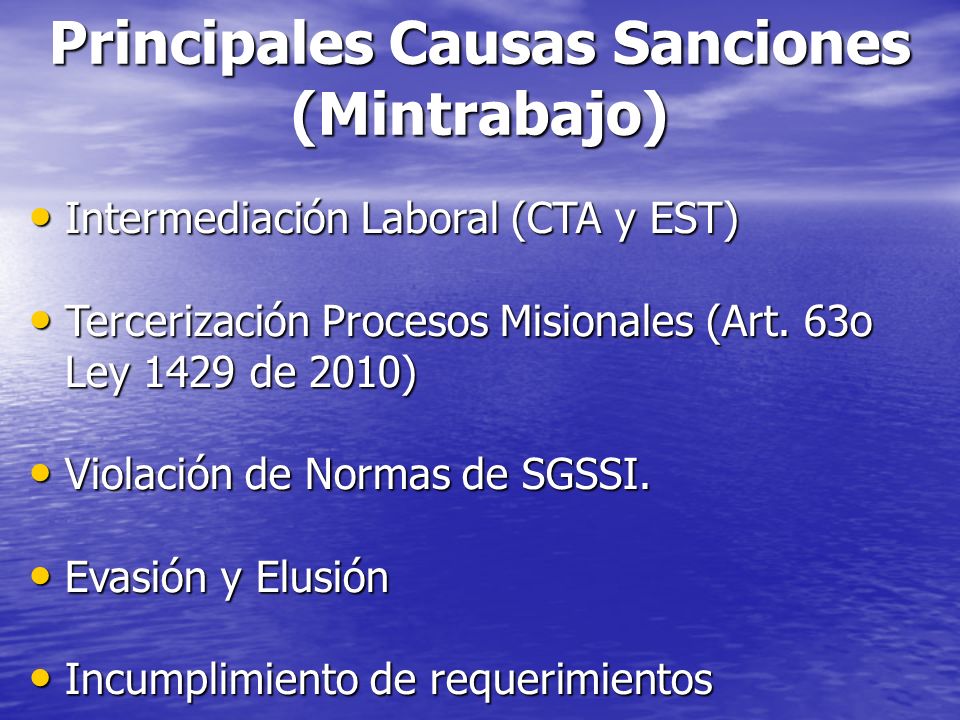 Principales Causas Sanciones (Mintrabajo)

• Intermediación Laboral (CTA y EST)

• Tercerización Procesos Misionales (Art. 63o Ley 1429 de 2010)

• Violación de Normas de SGSSI.

• Evasión y Elusión

• Incumplimiento de requerimientos